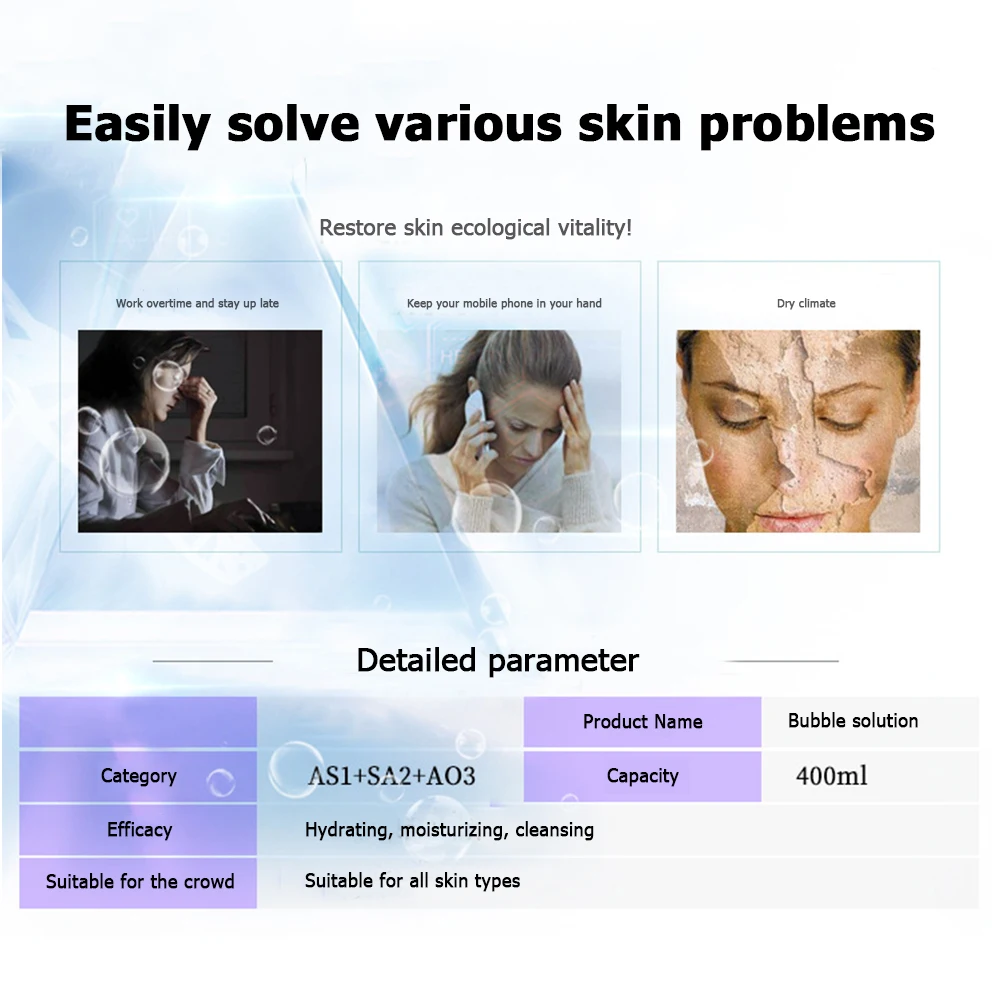 Easily solve various skin problems

Restore skin ecological vitality!

Work overtime and stay up late

Keep your mobile phone in your hand

Dry climate

Detailed parameter

| | | Product Name | Bubble solution |
|---|---|---|---|
| Category | AS1+SA2+AO3 | Capacity | 400ml |
| Efficacy | Hydrating, moisturizing, cleansing | | |
| Suitable for the crowd | Suitable for all skin types | | |